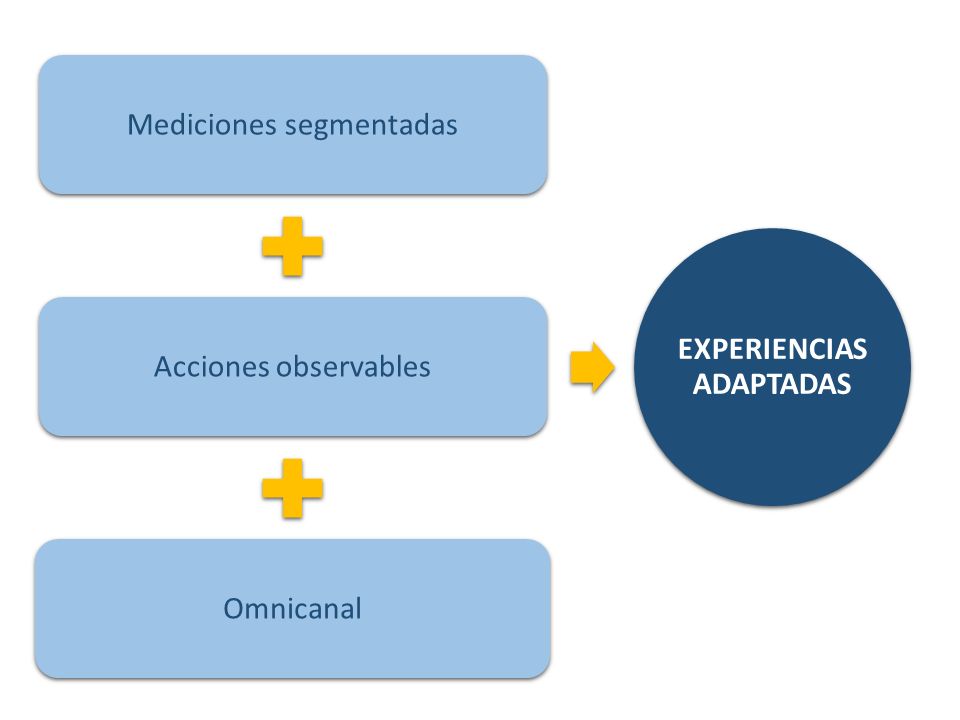 Mediciones segmentadas

Acciones observables

Omnicanal

EXPERIENCIAS ADAPTADAS